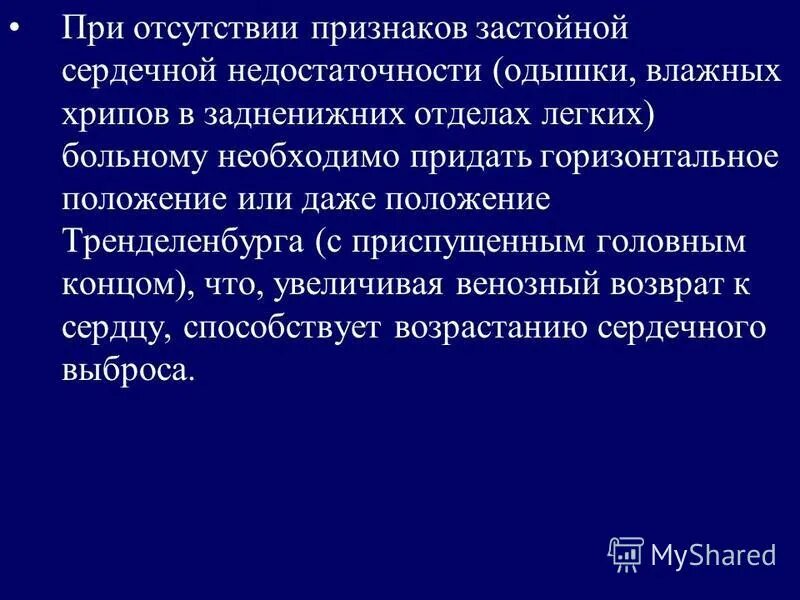 • При отсутствии признаков застойной сердечной недостаточности (одышки, влажных хрипов в задненижних отделах легких) больному необходимо придать горизонтальное положение или даже положение Тренделенбурга (с приспущенным головным концом), что, увеличивая венозный возврат к сердцу, способствует возрастанию сердечного выброса.

MyShared